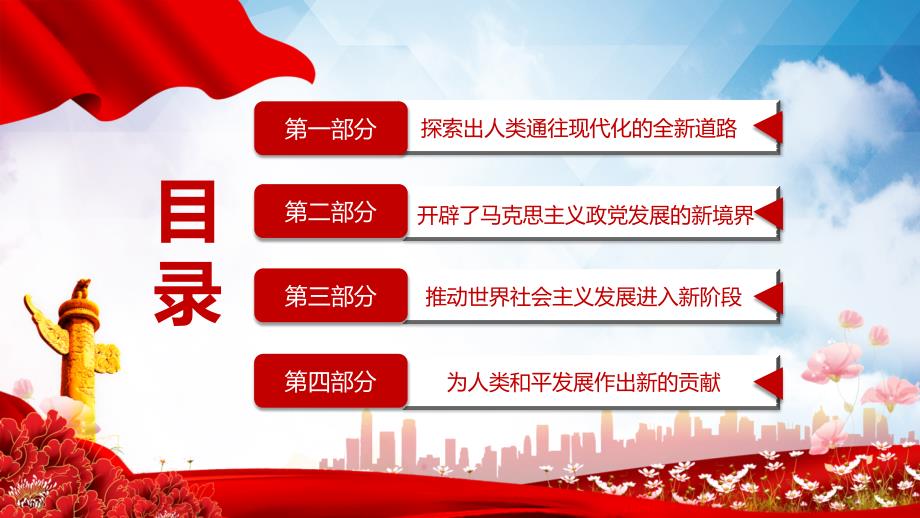 目录

第一部分 探索出人类通往现代化的全新道路

第二部分 开辟了马克思主义政党发展的新境界

第三部分 推动世界社会主义发展进入新阶段

第四部分 为人类和平发展作出新的贡献